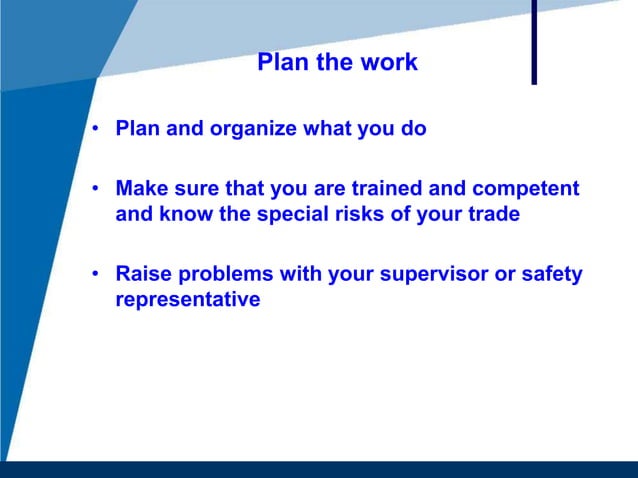 Plan the work

• Plan and organize what you do

• Make sure that you are trained and competent and know the special risks of your trade

• Raise problems with your supervisor or safety representative